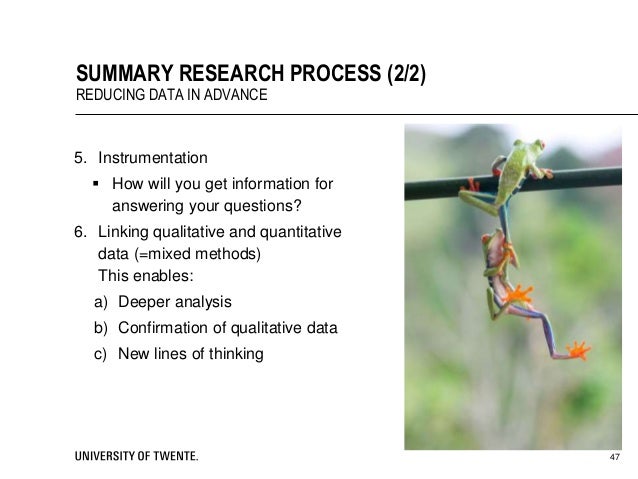 SUMMARY RESEARCH PROCESS (2/2)
REDUCING DATA IN ADVANCE

5. Instrumentation
▪ How will you get information for answering your questions?
6. Linking qualitative and quantitative data (=mixed methods)
This enables:
a) Deeper analysis
b) Confirmation of qualitative data
c) New lines of thinking

UNIVERSITY OF TWENTE.

47